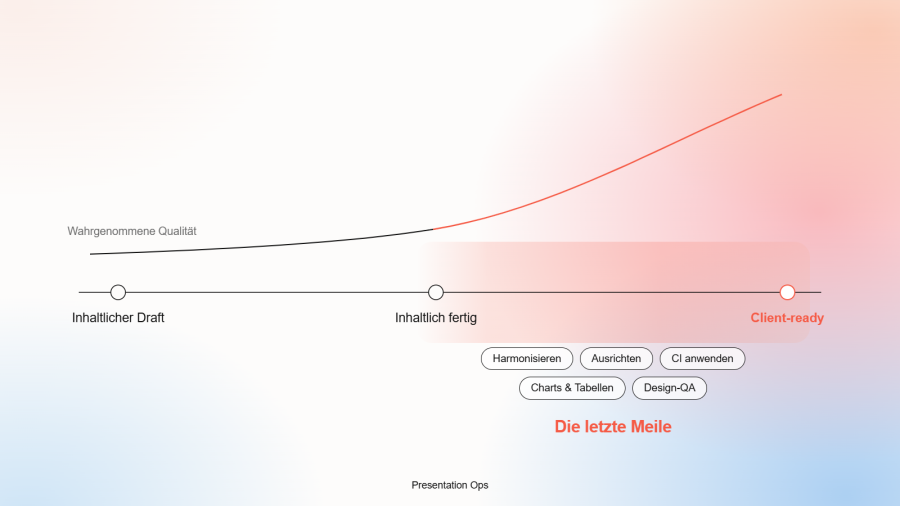 Wahrgenommene Qualität

Inhaltlicher Draft

Inhaltlich fertig

Client-ready

Harmonisieren

Ausrichten

CI anwenden

Charts & Tabellen

Design-QA

Die letzte Meile

Presentation Ops